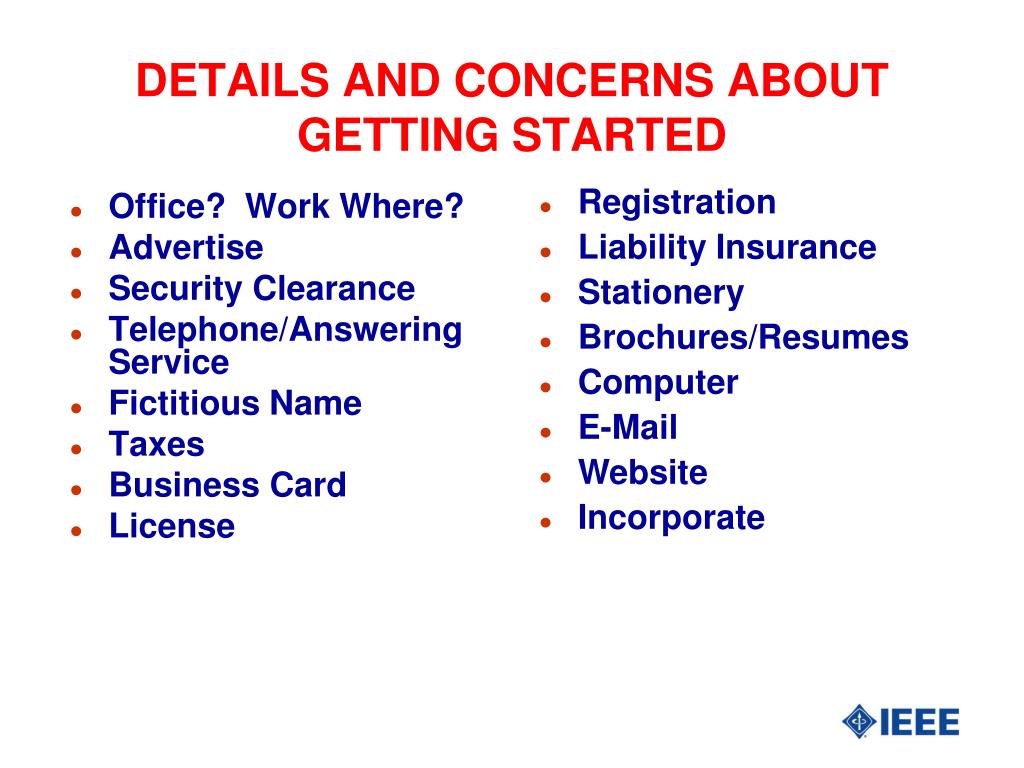 DETAILS AND CONCERNS ABOUT GETTING STARTED

- Office? Work Where?
- Advertise
- Security Clearance
- Telephone/Answering Service
- Fictitious Name
- Taxes
- Business Card
- License

- Registration
- Liability Insurance
- Stationery
- Brochures/Resumes
- Computer
- E-Mail
- Website
- Incorporate

IEEE